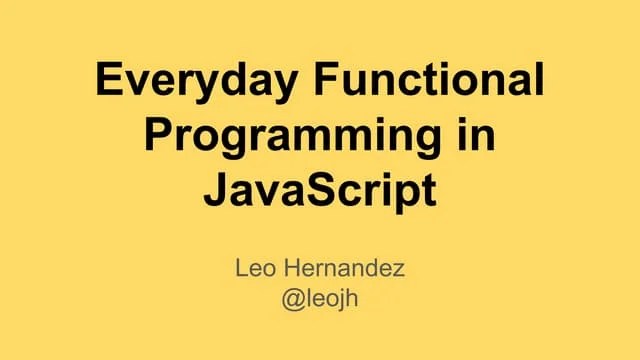 Everyday Functional Programming in JavaScript

Leo Hernandez
@leojh